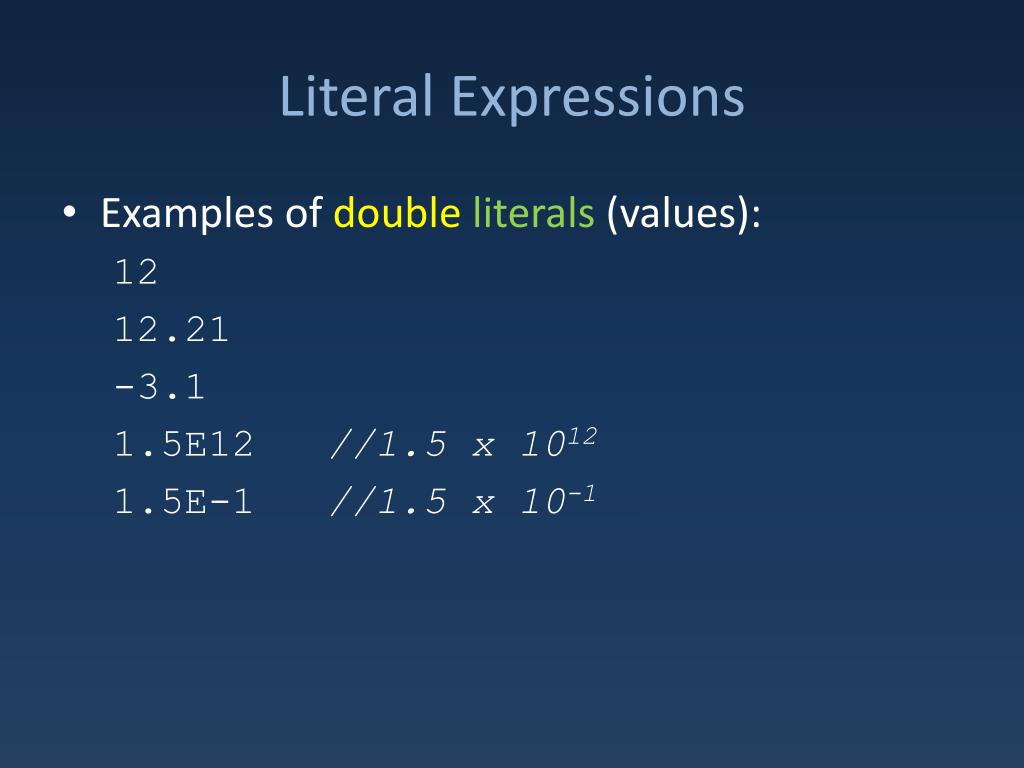 Literal Expressions

• Examples of double literals (values):

12

12.21

-3.1

1.5E12 //1.5 x $10^{12}$

1.5E-1 //1.5 x $10^{-1}$